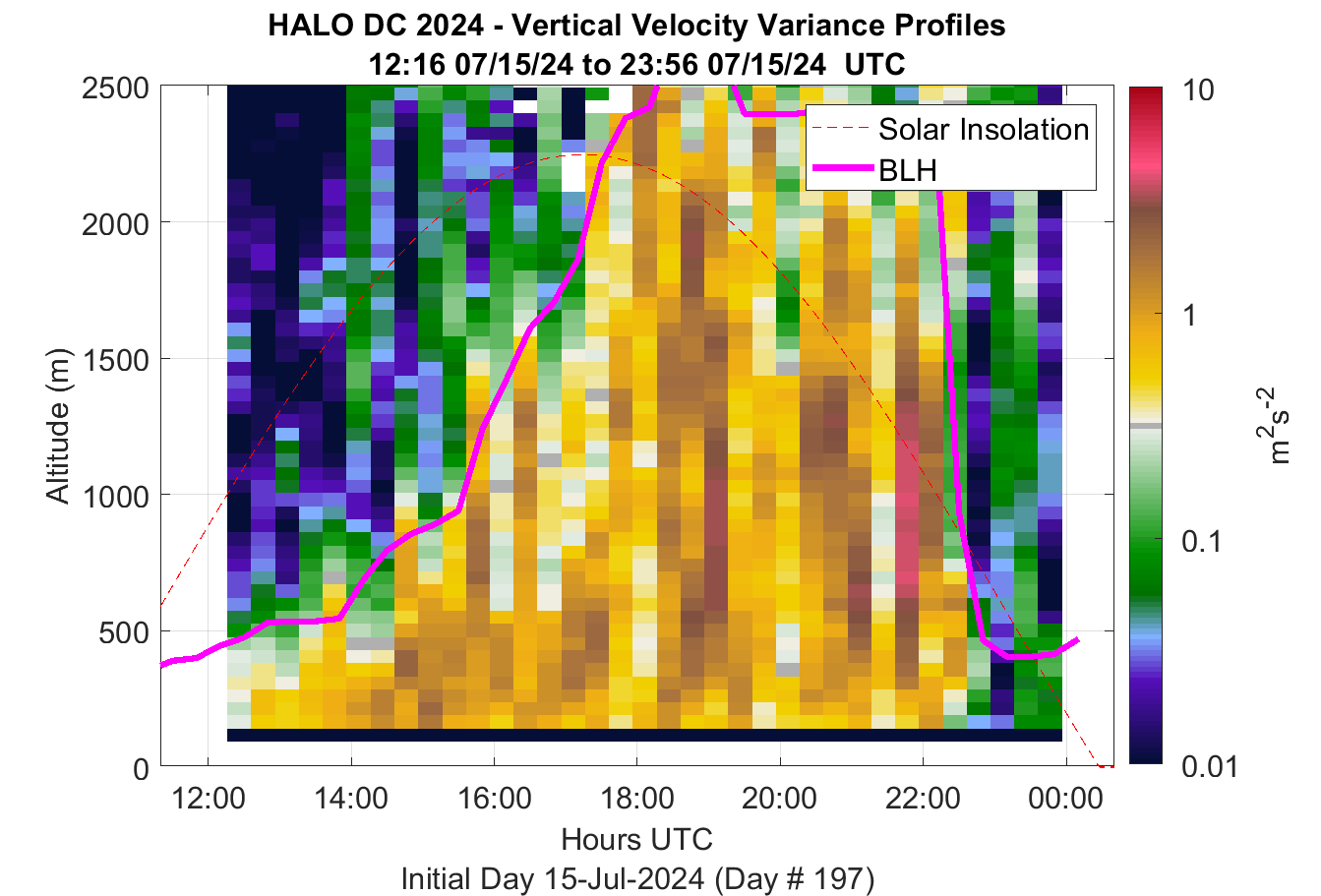 HALO DC 2024 - Vertical Velocity Variance Profiles
12:16 07/15/24 to 23:56 07/15/24 UTC

Solar Insolation
BLH

Altitude (m)
2500
2000
1500
1000
500
0

12:00
14:00
16:00
18:00
20:00
22:00
00:00
Hours UTC
Initial Day 15-Jul-2024 (Day # 197)

10
1
0.1
0.01
$m^2s^{-2}$